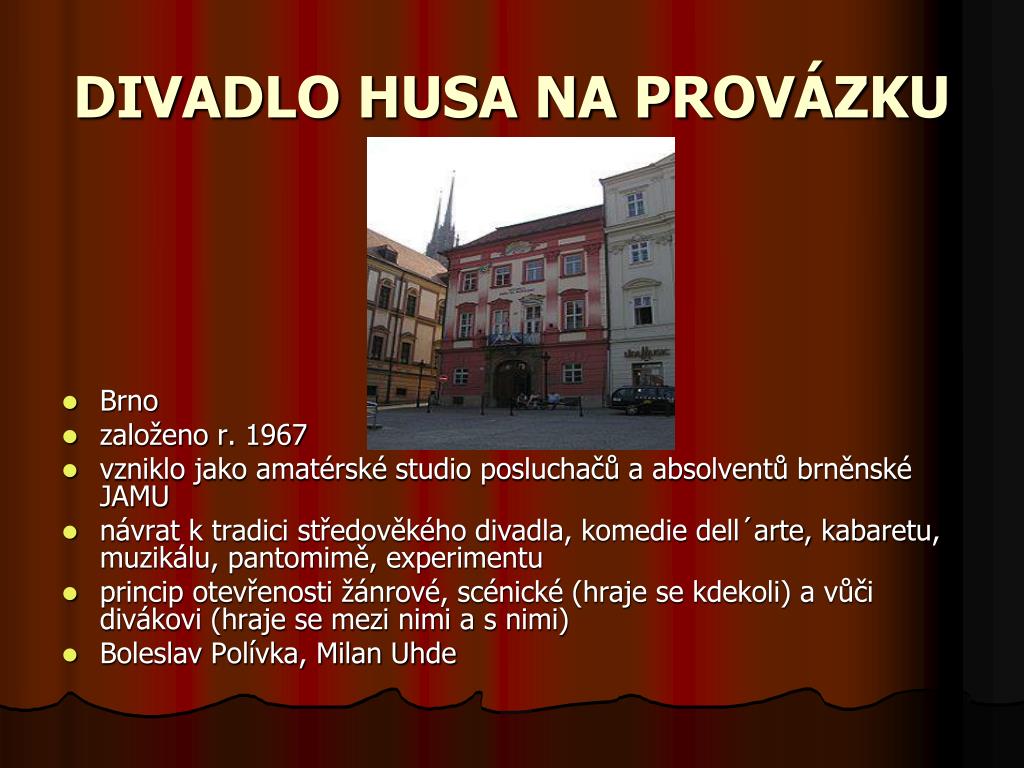 DIVADLO HUSA NA PROVÁZKU

- Brno
- založeno r. 1967
- vzniklo jako amatérské studio posluchačů a absolventů brněnské JAMU
- návrat k tradici středověkého divadla, komedie dell´arte, kabaretu, muzikálu, pantomimě, experimentu
- princip otevřenosti žánrové, scénické (hraje se kdekoli) a vůči divákovi (hraje se mezi nimi a s nimi)
- Boleslav Polívka, Milan Uhde